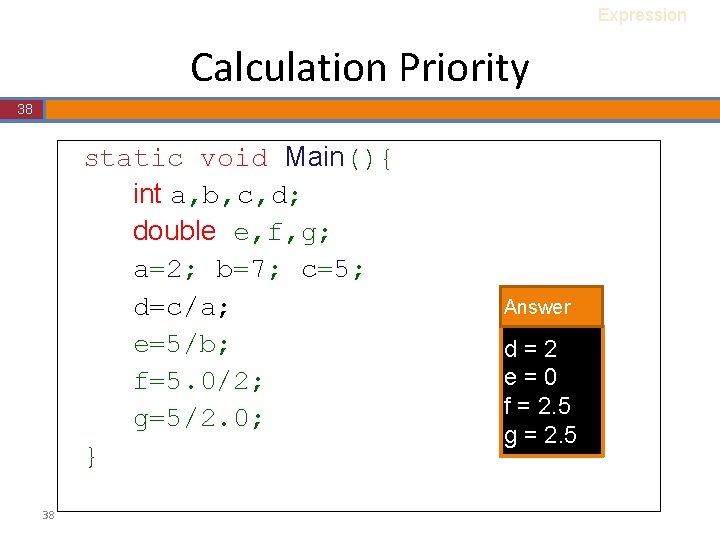 Expression

Calculation Priority

38

static void Main(){
    int a,b,c,d;
    double e,f,g;
    a=2; b=7; c=5;
    d=c/a;
    e=5/b;
    f=5.0/2;
    g=5/2.0;
}

Answer

d = 2
e = 0
f = 2.5
g = 2.5

38